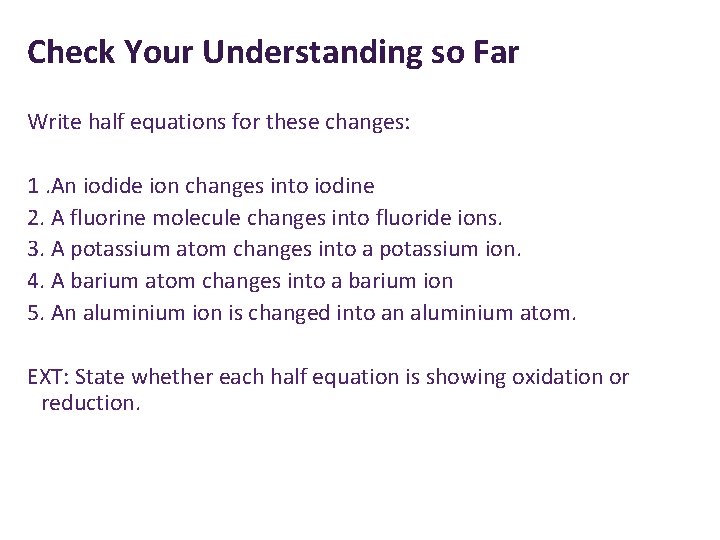 Check Your Understanding so Far

Write half equations for these changes:

1 .An iodide ion changes into iodine
2. A fluorine molecule changes into fluoride ions.
3. A potassium atom changes into a potassium ion.
4. A barium atom changes into a barium ion
5. An aluminium ion is changed into an aluminium atom.

EXT: State whether each half equation is showing oxidation or reduction.